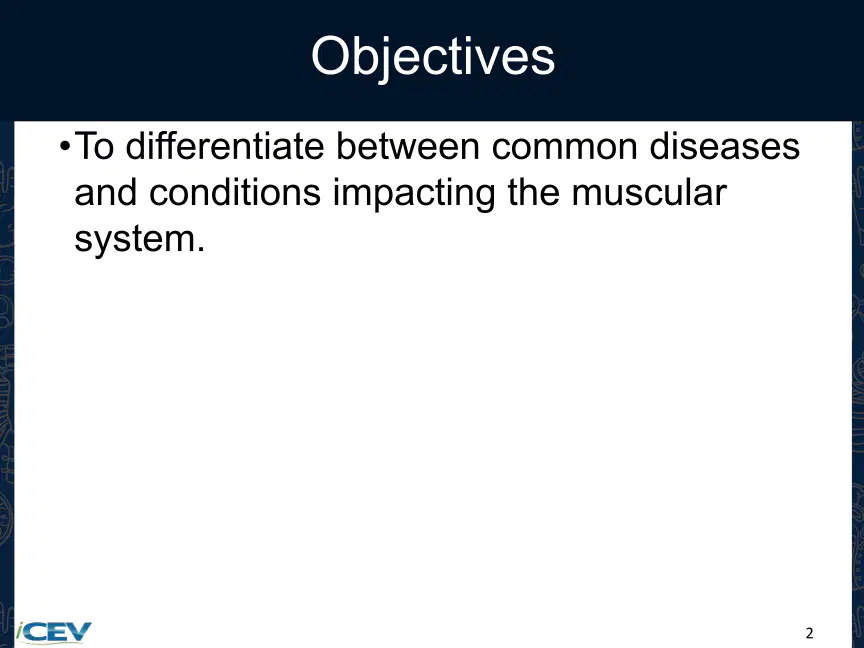 Objectives

•To differentiate between common diseases and conditions impacting the muscular system.

iCEV

2